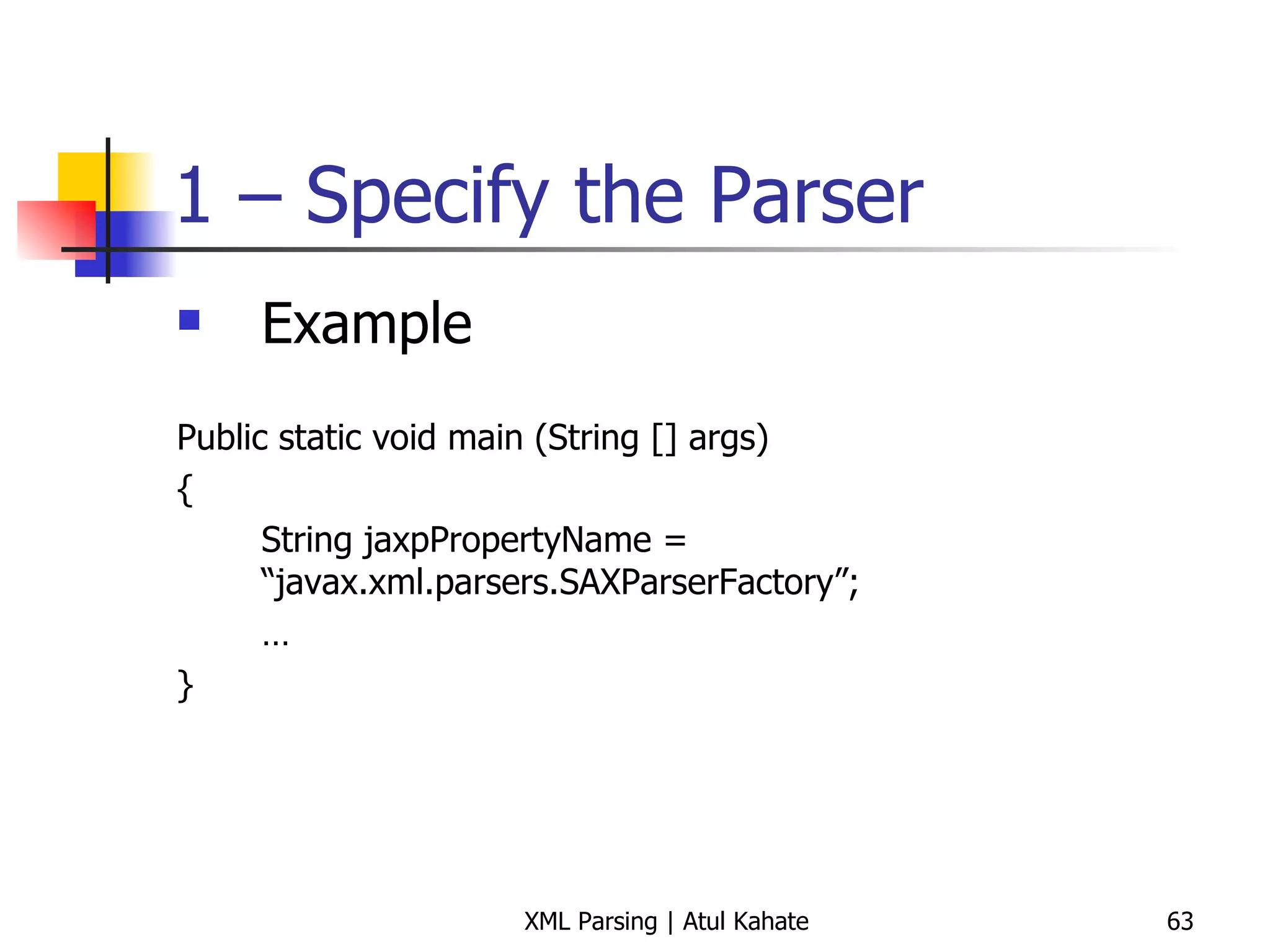 1 – Specify the Parser

Example

Public static void main (String [] args)
{
String jaxpPropertyName = “javax.xml.parsers.SAXParserFactory”;
…
}

XML Parsing | Atul Kahate

63